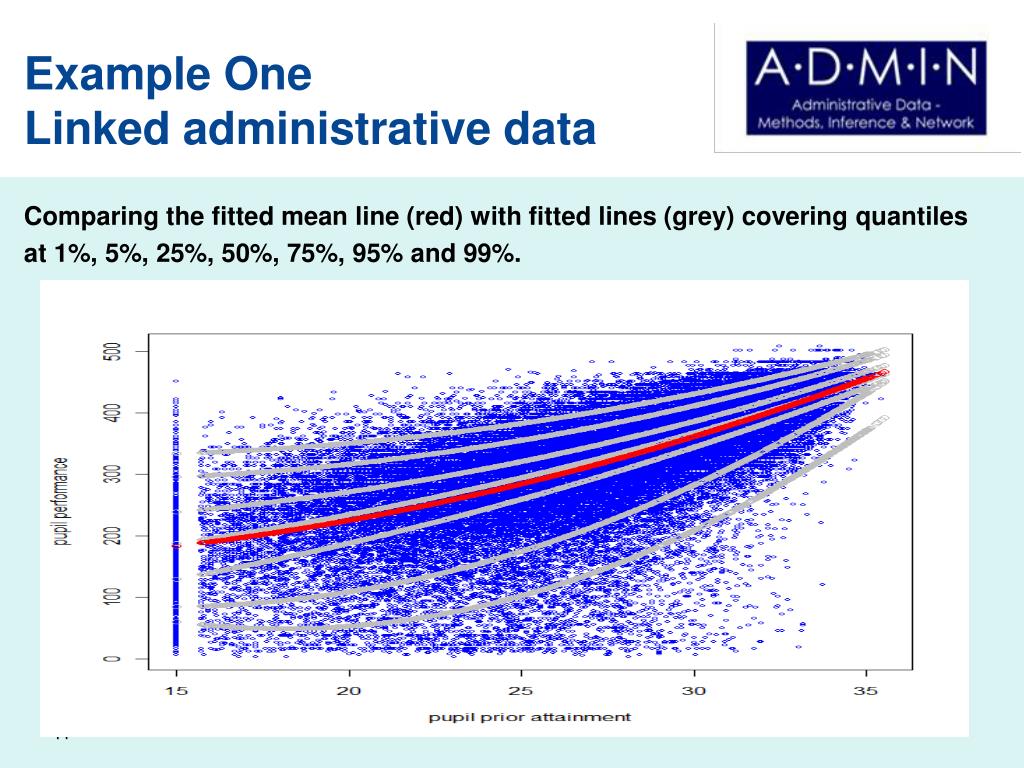 Example One
Linked administrative data

A·D·M·I·N
Administrative Data - Methods, Inference & Network

Comparing the fitted mean line (red) with fitted lines (grey) covering quantiles at 1%, 5%, 25%, 50%, 75%, 95% and 99%.

pupil performance
0
100
200
300
400
500
15
20
25
30
35
pupil prior attainment